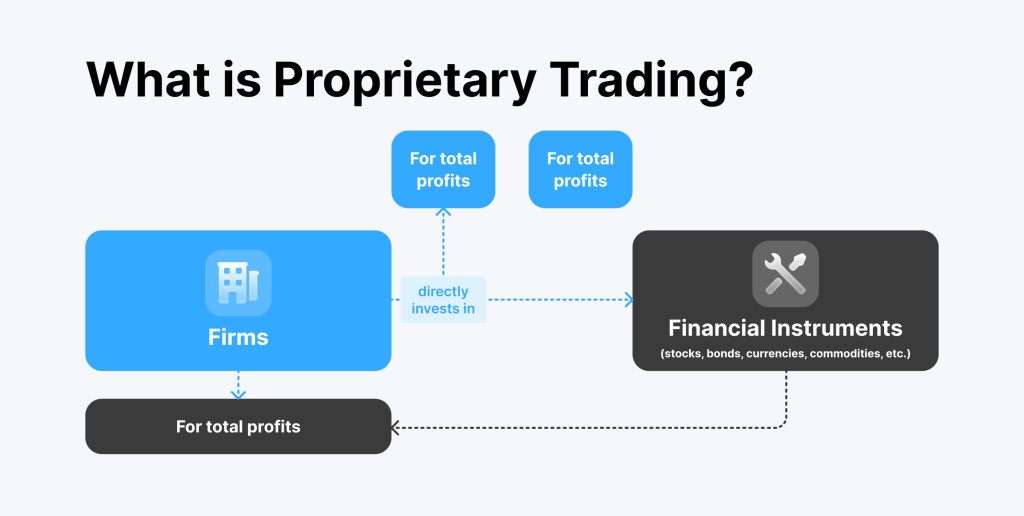 What is Proprietary Trading?

For total profits

For total profits

Firms

directly invests in

Financial Instruments

(stocks, bonds, currencies, commodities, etc.)

For total profits